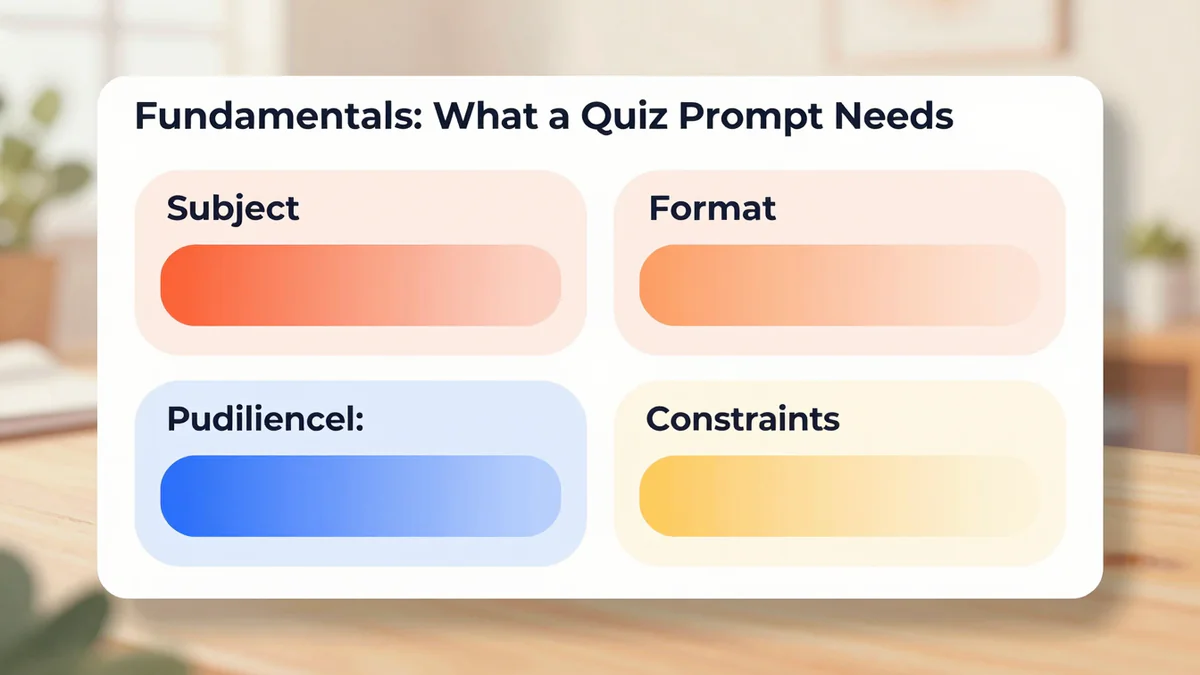 Fundamentals: What a Quiz Prompt Needs

Subject

Format

Pudiliencel:

Constraints